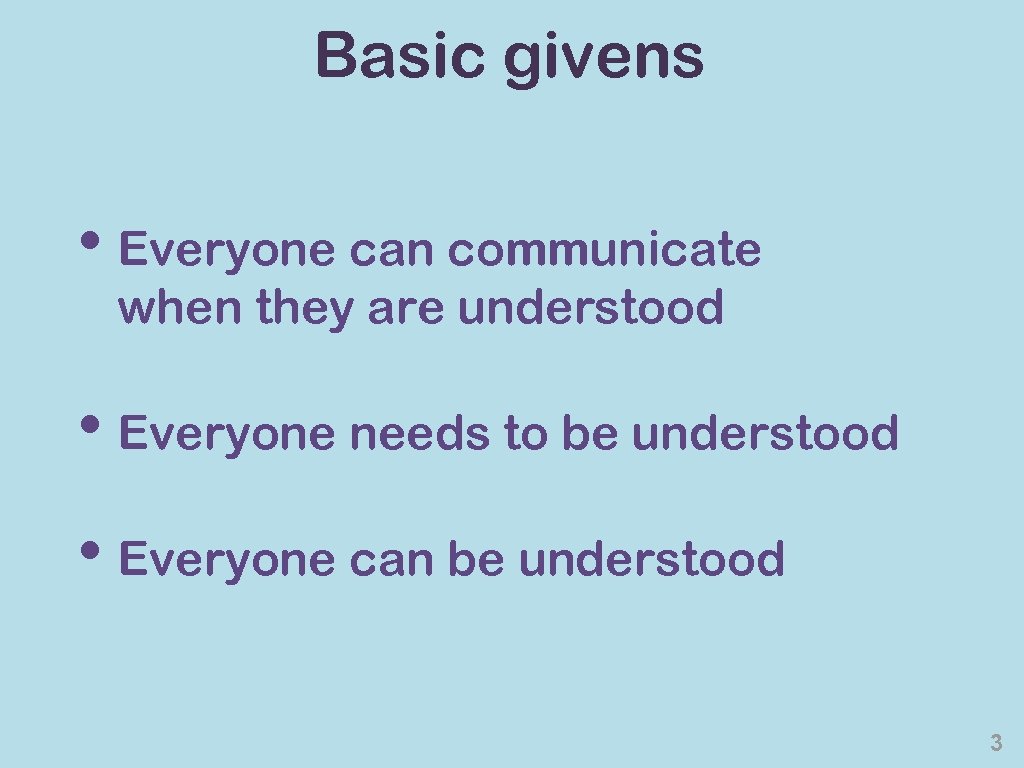 Basic givens

• Everyone can communicate when they are understood

• Everyone needs to be understood

• Everyone can be understood

3